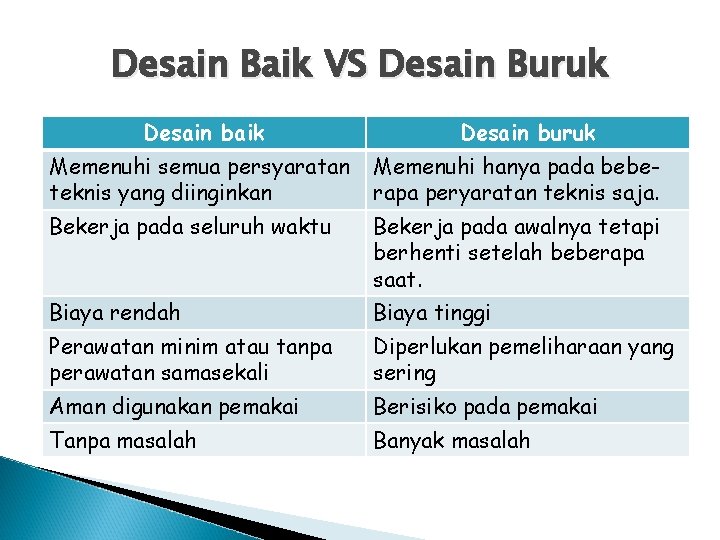 Desain Baik VS Desain Buruk

| Desain baik | Desain buruk |
|---|---|
| Memenuhi semua persyaratan teknis yang diinginkan | Memenuhi hanya pada beberapa peryaratan teknis saja. |
| Bekerja pada seluruh waktu | Bekerja pada awalnya tetapi berhenti setelah beberapa saat. |
| Biaya rendah | Biaya tinggi |
| Perawatan minim atau tanpa perawatan samasekali | Diperlukan pemeliharaan yang sering |
| Aman digunakan pemakai | Berisiko pada pemakai |
| Tanpa masalah | Banyak masalah |